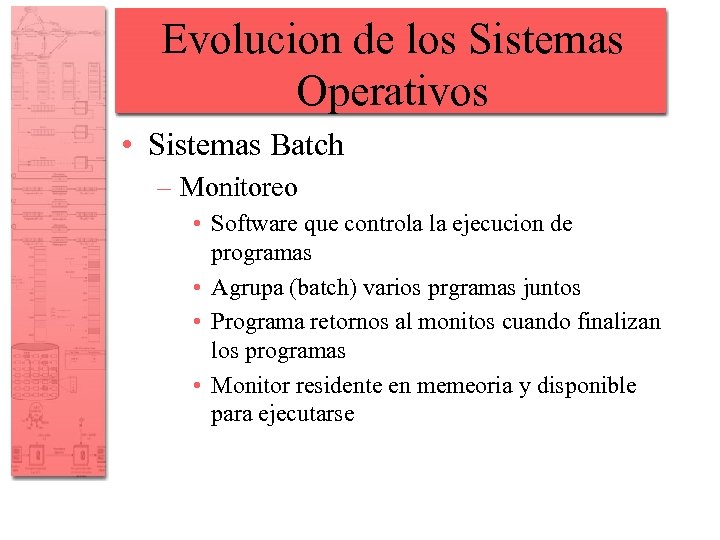 Evolucion de los Sistemas Operativos

• Sistemas Batch
– Monitoreo
• Software que controla la ejecucion de programas
• Agrupa (batch) varios prgramas juntos
• Programa retornos al monitos cuando finalizan los programas
• Monitor residente en memeoria y disponible para ejecutarse